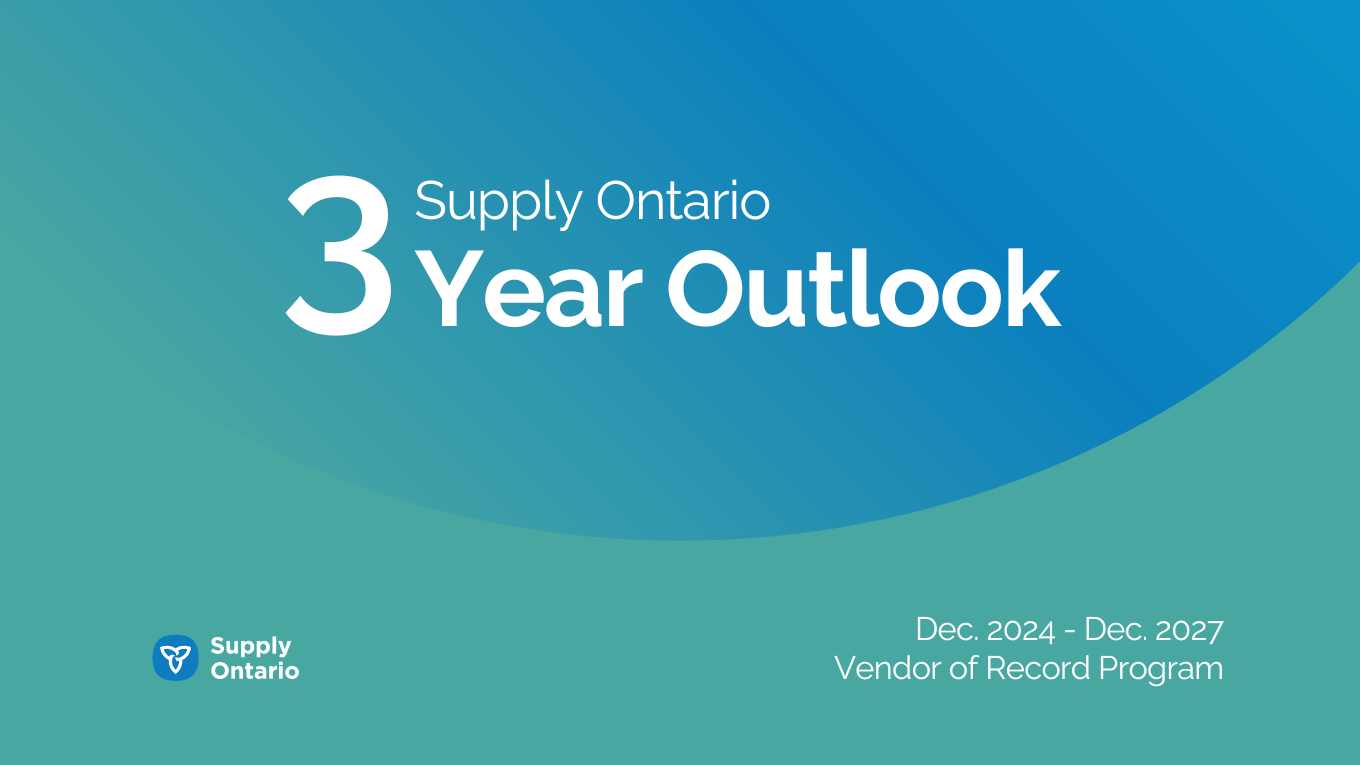 3 Supply Ontario
Year Outlook

Supply Ontario

Dec. 2024 - Dec. 2027
Vendor of Record Program